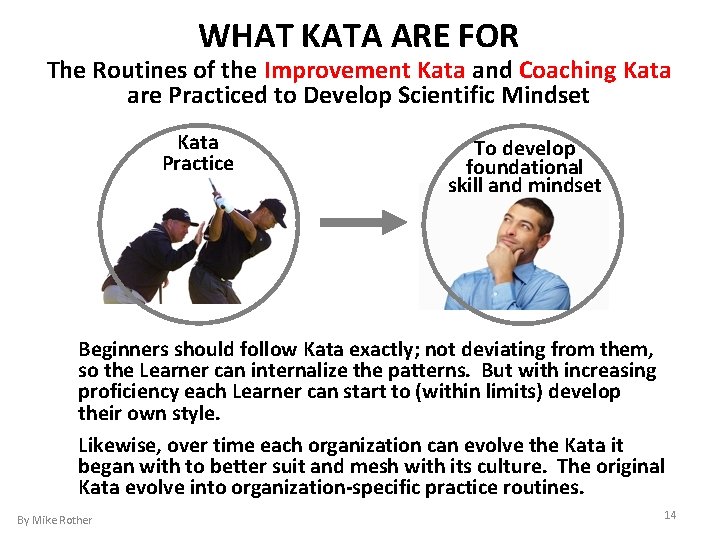 WHAT KATA ARE FOR

The Routines of the Improvement Kata and Coaching Kata are Practiced to Develop Scientific Mindset

Kata Practice

To develop foundational skill and mindset

Beginners should follow Kata exactly; not deviating from them, so the Learner can internalize the patterns. But with increasing proficiency each Learner can start to (within limits) develop their own style.

Likewise, over time each organization can evolve the Kata it began with to better suit and mesh with its culture. The original Kata evolve into organization-specific practice routines.

By Mike Rother

14